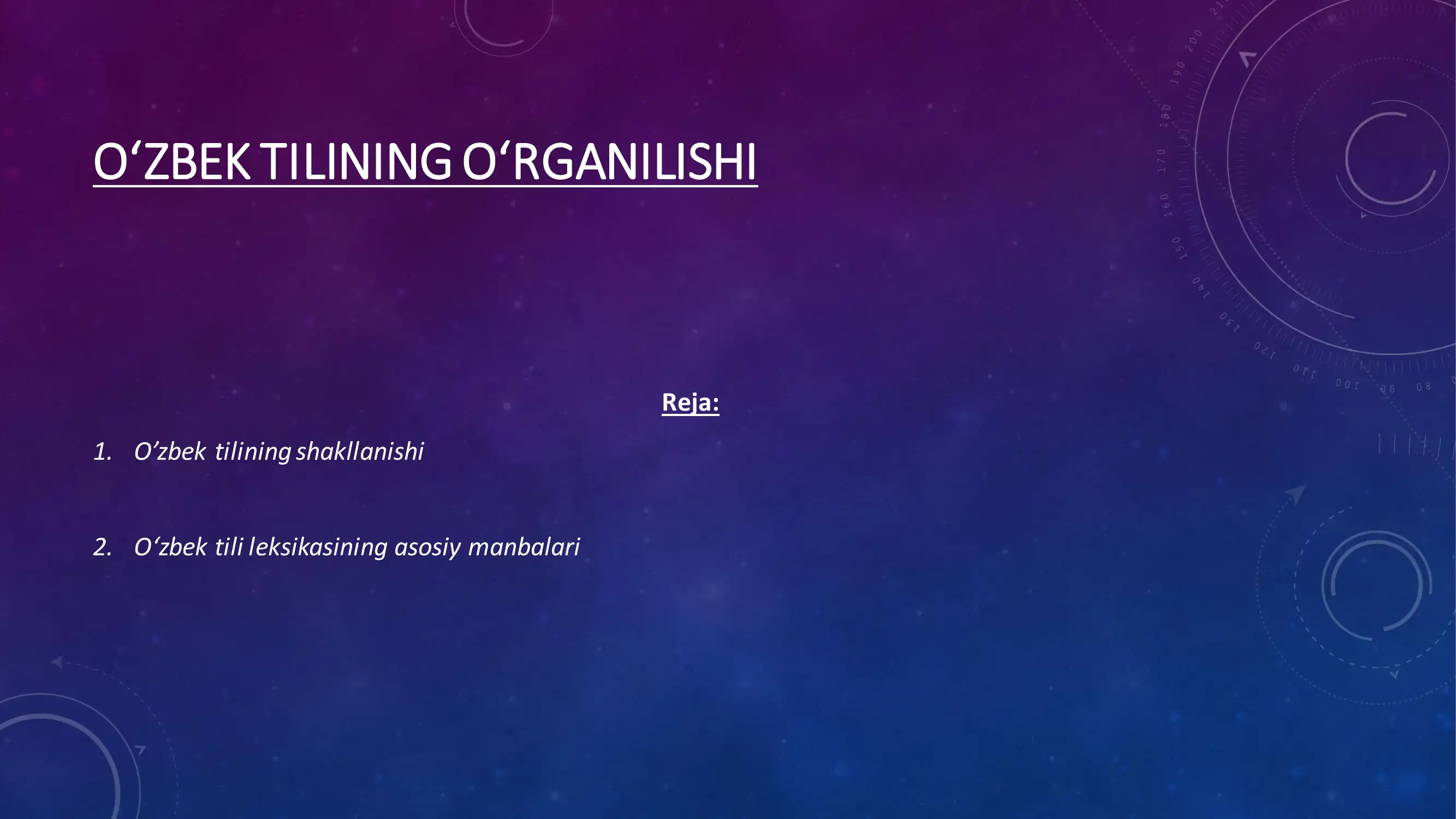 O‘ZBEK TILINING O‘RGANILISHI

Reja:

1. O’zbek tilining shakllanishi

2. O‘zbek tili leksikasining asosiy manbalari